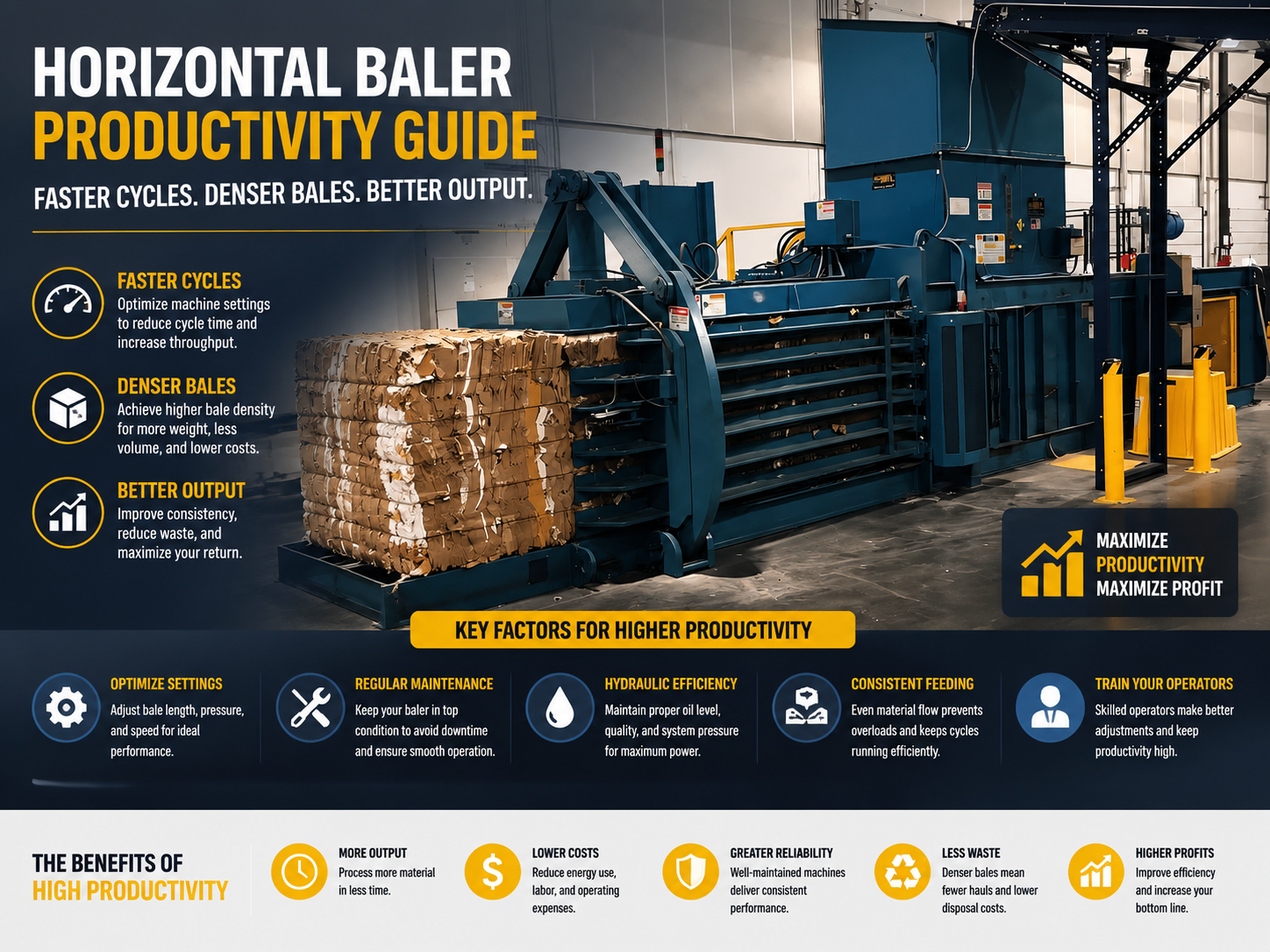 HORIZONTAL BALER
PRODUCTIVITY GUIDE

FASTER CYCLES. DENSER BALES. BETTER OUTPUT.

FASTER CYCLES
Optimize machine settings to reduce cycle time and increase throughput.

DENSER BALES
Achieve higher bale density for more weight, less volume, and lower costs.

BETTER OUTPUT
Improve consistency, reduce waste, and maximize your return.

MAXIMIZE
PRODUCTIVITY
MAXIMIZE PROFIT

KEY FACTORS FOR HIGHER PRODUCTIVITY

OPTIMIZE SETTINGS
Adjust bale length, pressure, and speed for ideal performance.

REGULAR MAINTENANCE
Keep your baler in top condition to avoid downtime and ensure smooth operation.

HYDRAULIC EFFICIENCY
Maintain proper oil level, quality, and system pressure for maximum power.

CONSISTENT FEEDING
Even material flow prevents overloads and keeps cycles running efficiently.

TRAIN YOUR OPERATORS
Skilled operators make better adjustments and keep productivity high.

THE BENEFITS OF
HIGH PRODUCTIVITY

MORE OUTPUT
Process more material in less time.

LOWER COSTS
Reduce energy use, labor, and operating expenses.

GREATER RELIABILITY
Well-maintained machines deliver consistent performance.

LESS WASTE
Denser bales mean fewer hauls and lower disposal costs.

HIGHER PROFITS
Improve efficiency and increase your bottom line.